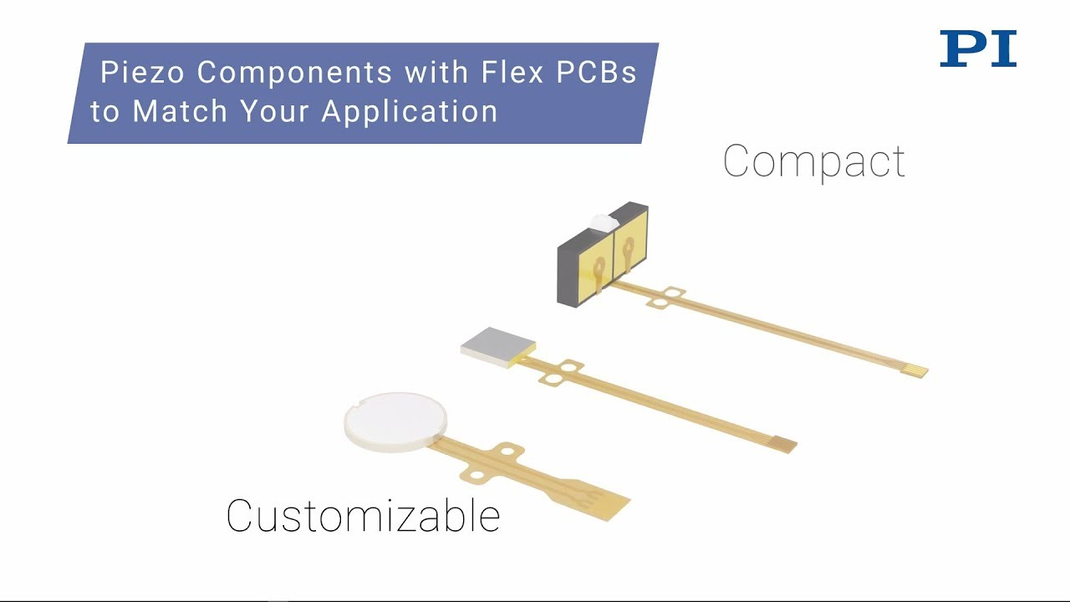 Piezo Components with Flex PCBs to Match Your Application

PI

Compact

Customizable